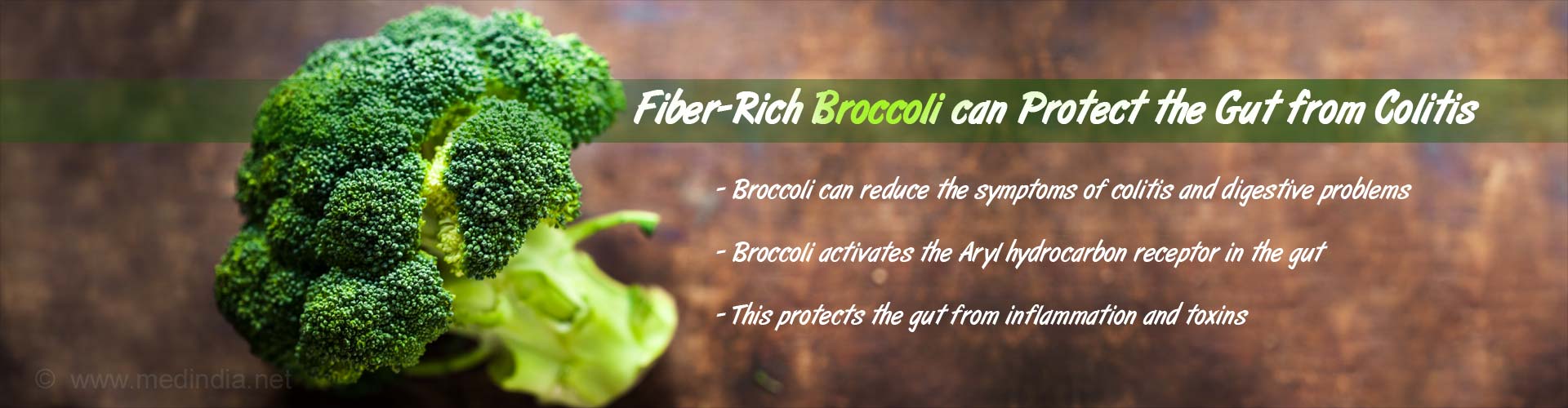 Fiber-Rich Broccoli can Protect the Gut from Colitis

- Broccoli can reduce the symptoms of colitis and digestive problems

- Broccoli activates the Aryl hydrocarbon receptor in the gut

- This protects the gut from inflammation and toxins

© www.medindia.net